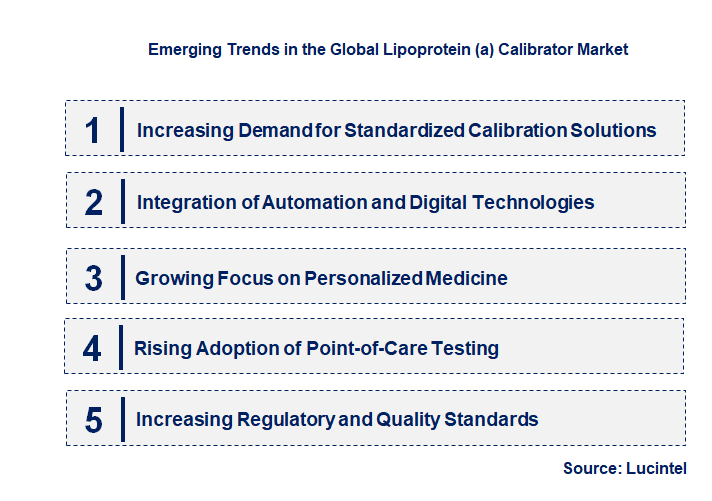 Emerging Trends in the Global Lipoprotein (a) Calibrator Market

1 Increasing Demand for Standardized Calibration Solutions

2 Integration of Automation and Digital Technologies

3 Growing Focus on Personalized Medicine

4 Rising Adoption of Point-of-Care Testing

5 Increasing Regulatory and Quality Standards

Source: Lucintel